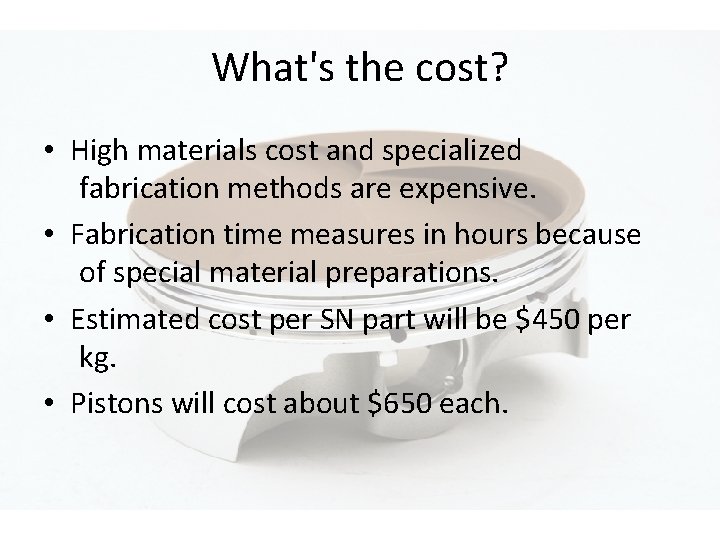 What's the cost?

• High materials cost and specialized fabrication methods are expensive.

• Fabrication time measures in hours because of special material preparations.

• Estimated cost per SN part will be \$450 per kg.

• Pistons will cost about \$650 each.